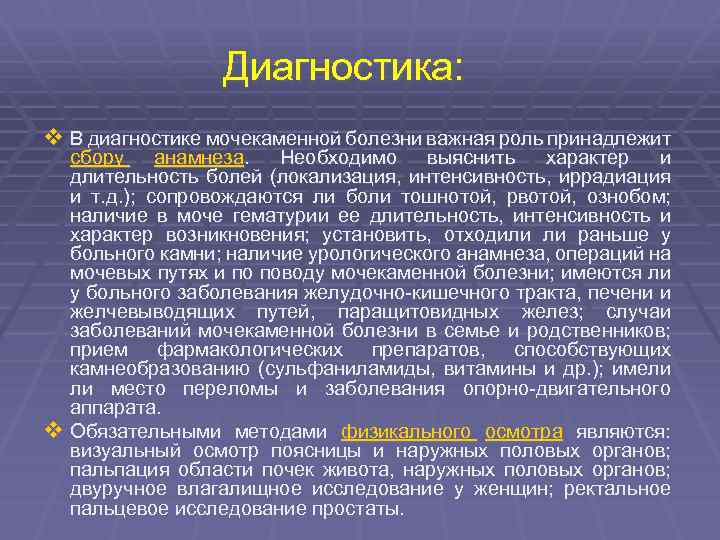 Диагностика:

❖ В диагностике мочекаменной болезни важная роль принадлежит сбору анамнеза. Необходимо выяснить характер и длительность болей (локализация, интенсивность, иррадиация и т.д.); сопровождаются ли боли тошнотой, рвотой, ознобом; наличие в моче гематурии ее длительность, интенсивность и характер возникновения; установить, отходили ли раньше у больного камни; наличие урологического анамнеза, операций на мочевых путях и по поводу мочекаменной болезни; имеются ли у больного заболевания желудочно-кишечного тракта, печени и желчевыводящих путей, паращитовидных желез; случаи заболеваний мочекаменной болезни в семье и родственников; прием фармакологических препаратов, способствующих камнеобразованию (сульфаниламиды, витамины и др.); имели ли место переломы и заболевания опорно-двигательного аппарата.

❖ Обязательными методами физикального осмотра являются: визуальный осмотр поясницы и наружных половых органов; пальпация области почек живота, наружных половых органов; двуручное влагалищное исследование у женщин; ректальное пальцевое исследование простаты.